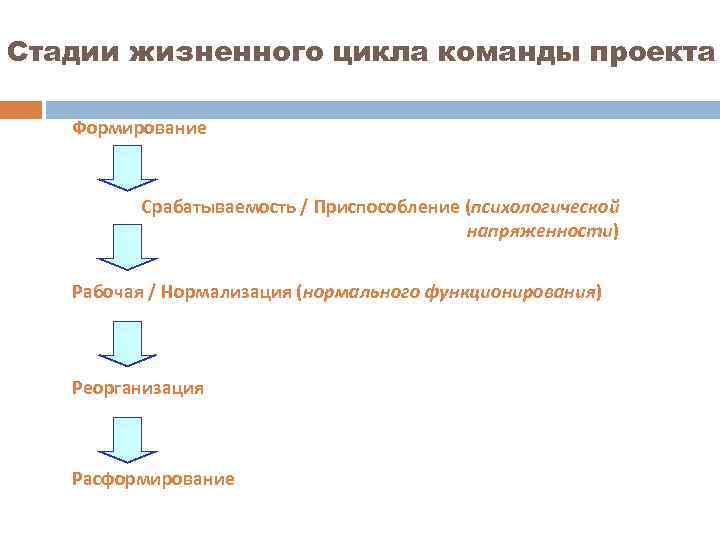 Стадии жизненного цикла команды проекта

Формирование

Срабатываемость / Приспособление (психологической напряженности)

Рабочая / Нормализация (нормального функционирования)

Реорганизация

Расформирование